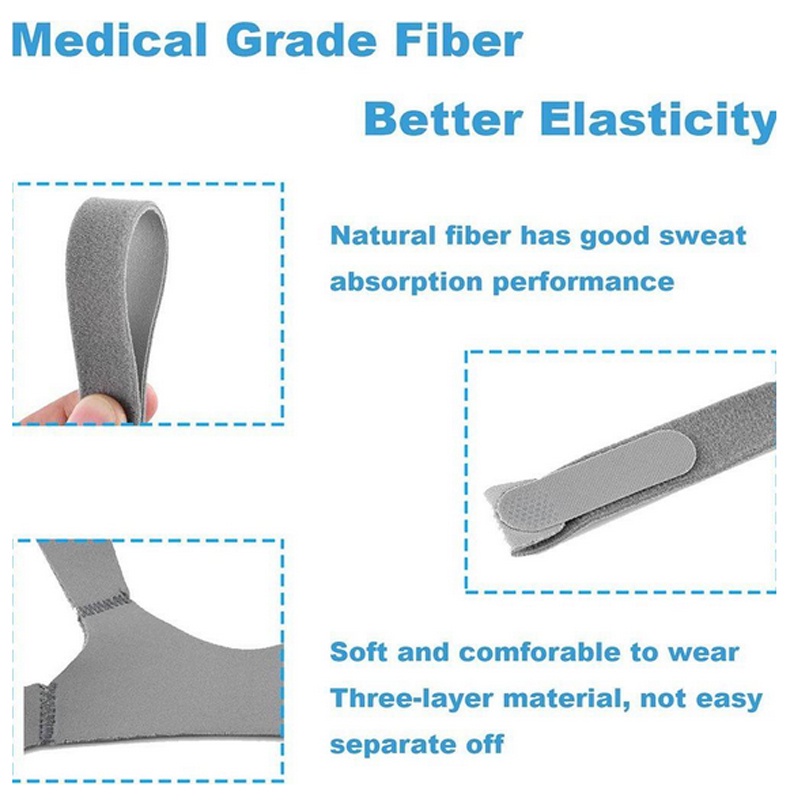 Medical Grade Fiber

Better Elasticity

Natural fiber has good sweat absorption performance

Soft and comforable to wear
Three-layer material, not easy separate off